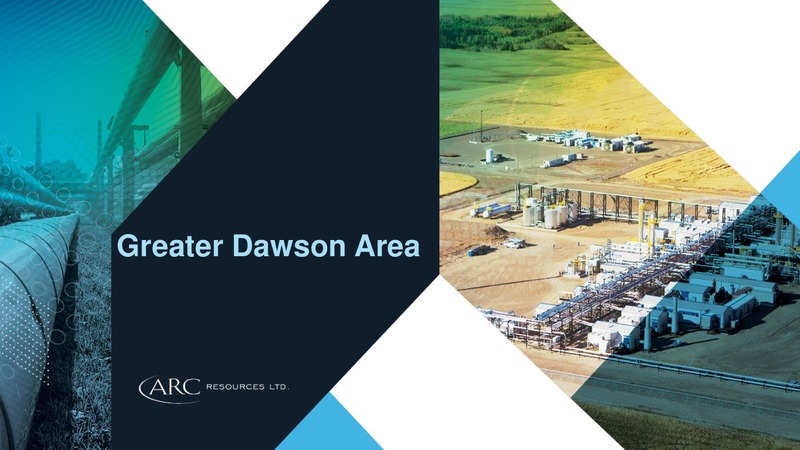 Greater Dawson Area

ARC RESOURCES LTD.